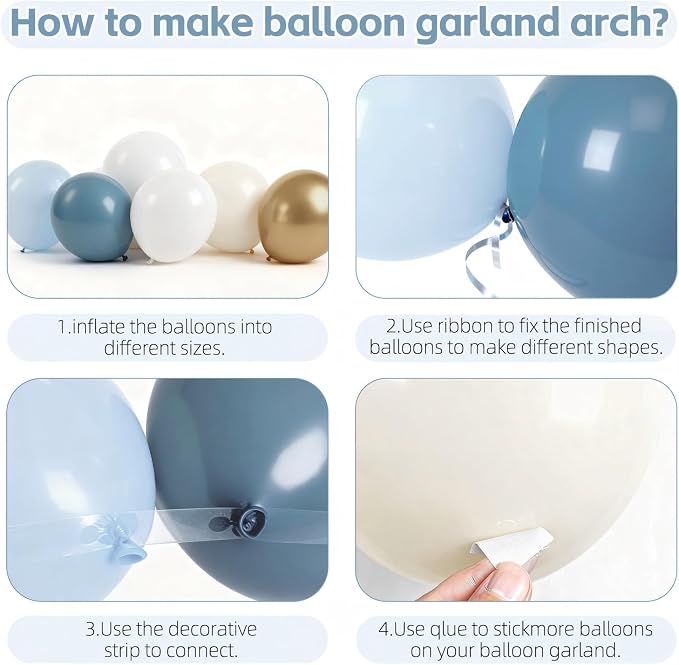 How to make balloon garland arch?

1.inflate the balloons into different sizes.

2.Use ribbon to fix the finished balloons to make different shapes.

3.Use the decorative strip to connect.

4.Use glue to stickmore balloons on your balloon garland.